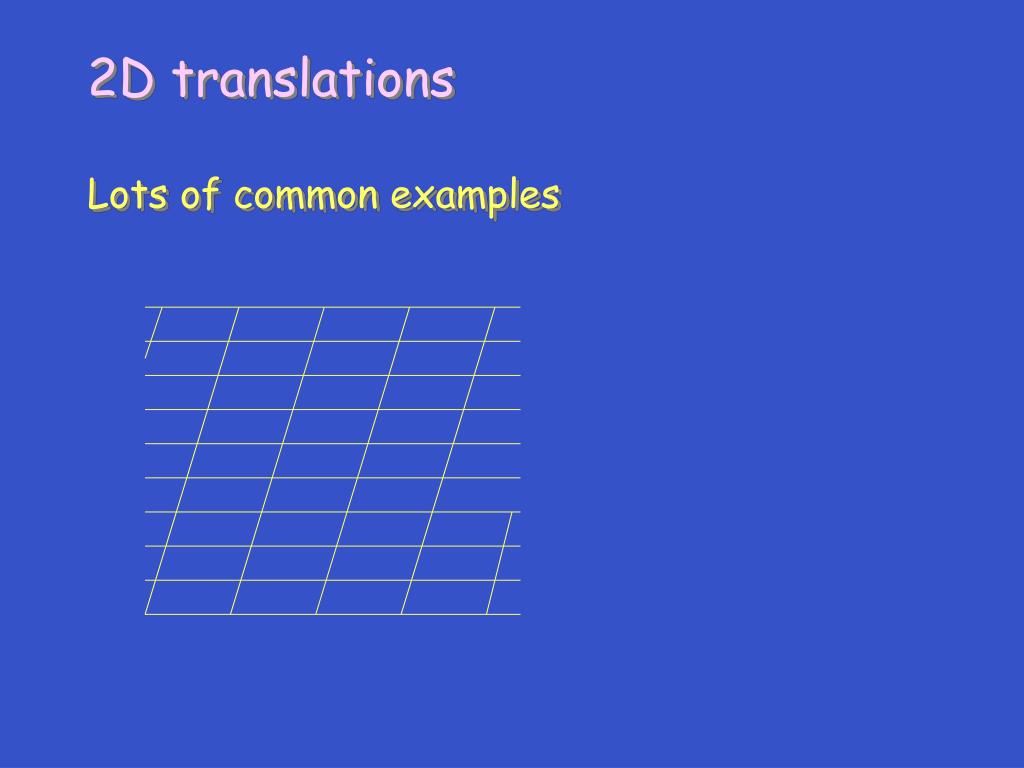 2D translations

Lots of common examples